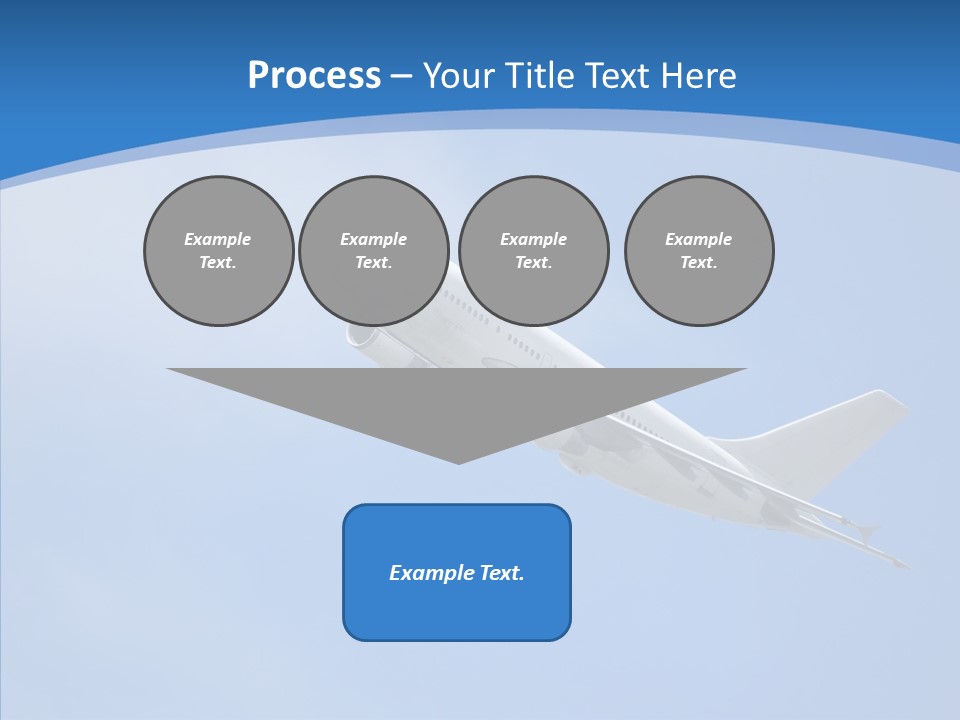 Process – Your Title Text Here

Example Text.

Example Text.

Example Text.

Example Text.

Example Text.